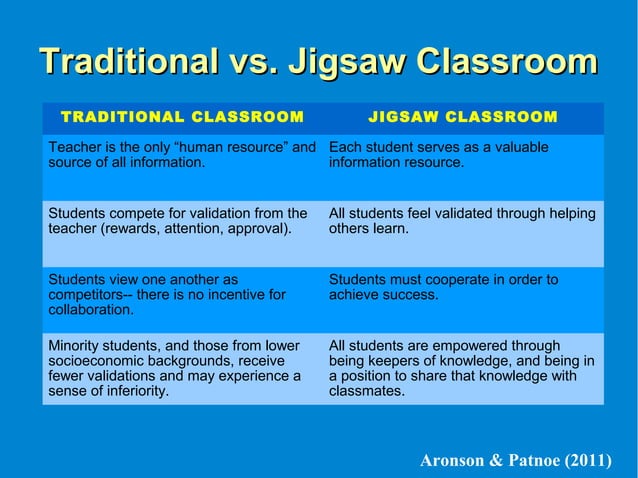 Traditional vs. Jigsaw Classroom

| TRADITIONAL CLASSROOM | JIGSAW CLASSROOM |
|---|---|
| Teacher is the only “human resource” and source of all information. | Each student serves as a valuable information resource. |
| Students compete for validation from the teacher (rewards, attention, approval). | All students feel validated through helping others learn. |
| Students view one another as competitors-- there is no incentive for collaboration. | Students must cooperate in order to achieve success. |
| Minority students, and those from lower socioeconomic backgrounds, receive fewer validations and may experience a sense of inferiority. | All students are empowered through being keepers of knowledge, and being in a position to share that knowledge with classmates. |

Aronson & Patnoe (2011)